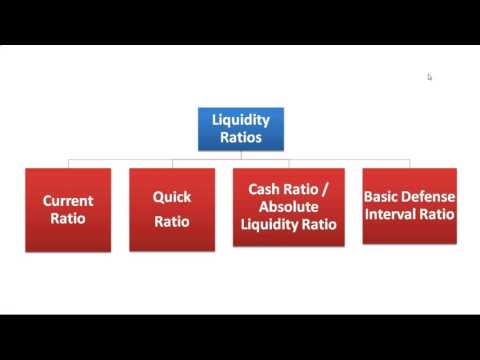 Liquidity Ratios

Current Ratio

Quick Ratio

Cash Ratio / Absolute Liquidity Ratio

Basic Defense Interval Ratio